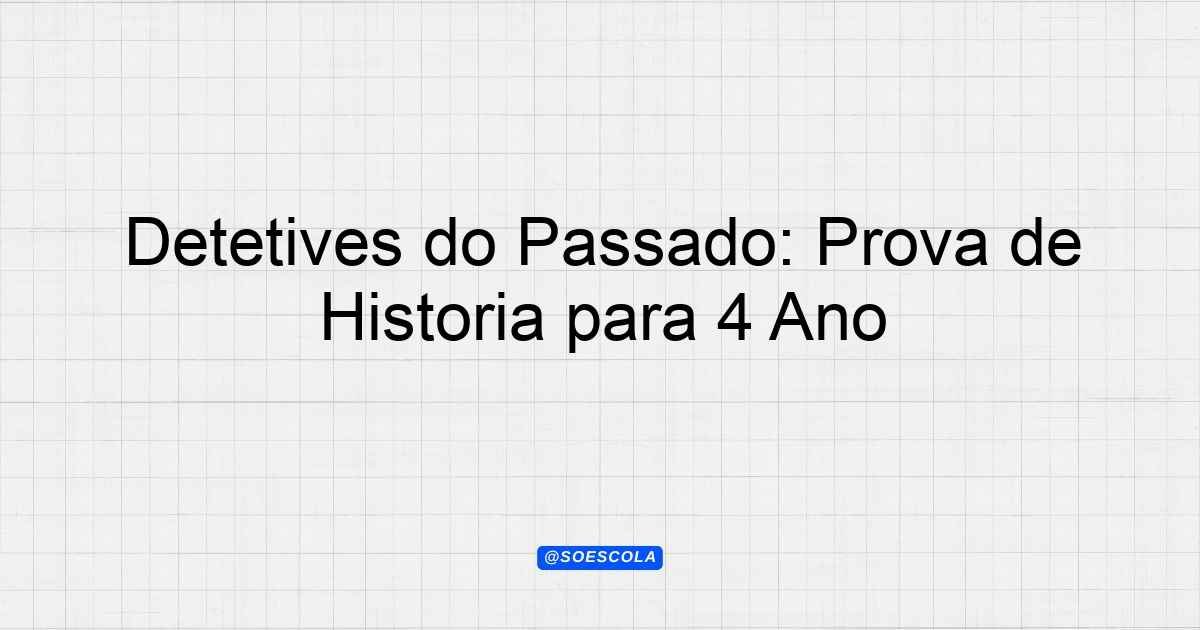 Detetives do Passado: Prova de Historia para 4 Ano

@SOESCOLA